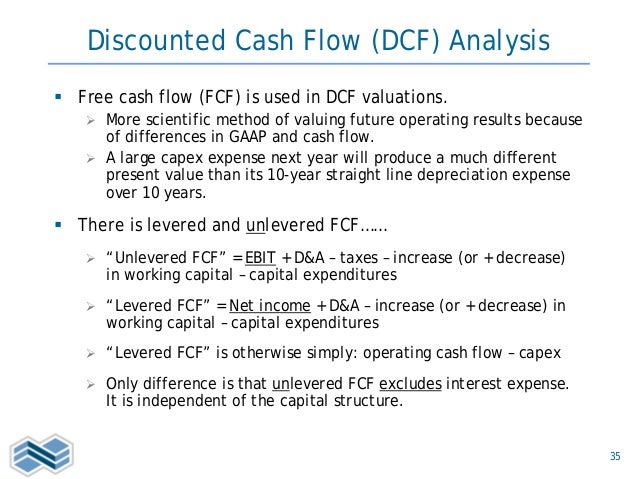 Discounted Cash Flow (DCF) Analysis

▪ Free cash flow (FCF) is used in DCF valuations.

➢ More scientific method of valuing future operating results because of differences in GAAP and cash flow.

➢ A large capex expense next year will produce a much different present value than its 10-year straight line depreciation expense over 10 years.

▪ There is levered and unlevered FCF……

➢ "Unlevered FCF" = EBIT + D&A – taxes – increase (or + decrease) in working capital – capital expenditures

➢ "Levered FCF" = Net income + D&A – increase (or + decrease) in working capital – capital expenditures

➢ "Levered FCF" is otherwise simply: operating cash flow – capex

➢ Only difference is that unlevered FCF excludes interest expense. It is independent of the capital structure.

35